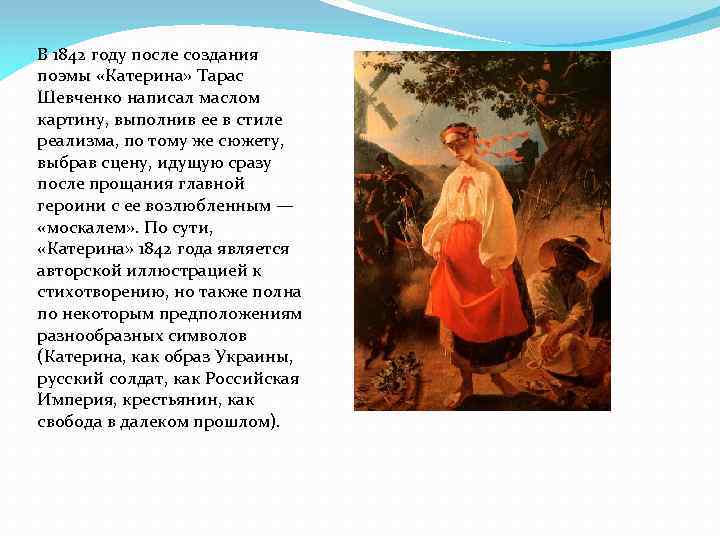 В 1842 году после создания поэмы «Катерина» Тарас Шевченко написал маслом картину, выполнив ее в стиле реализма, по тому же сюжету, выбрав сцену, идущую сразу после прощания главной героини с ее возлюбленным — «москалем». По сути, «Катерина» 1842 года является авторской иллюстрацией к стихотворению, но также полна по некоторым предположениям разнообразных символов (Катерина, как образ Украины, русский солдат, как Российская Империя, крестьянин, как свобода в далеком прошлом).